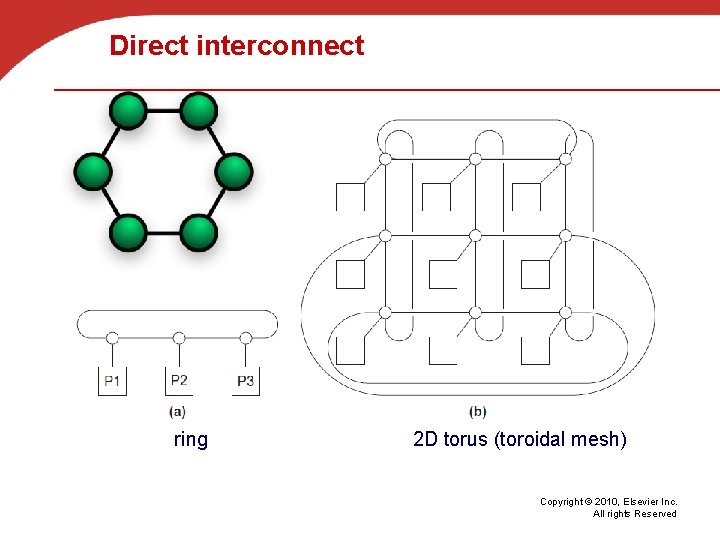 Direct interconnect

P1
P2
P3
(a)
ring

(b)
2D torus (toroidal mesh)

Copyright © 2010, Elsevier Inc. All rights Reserved